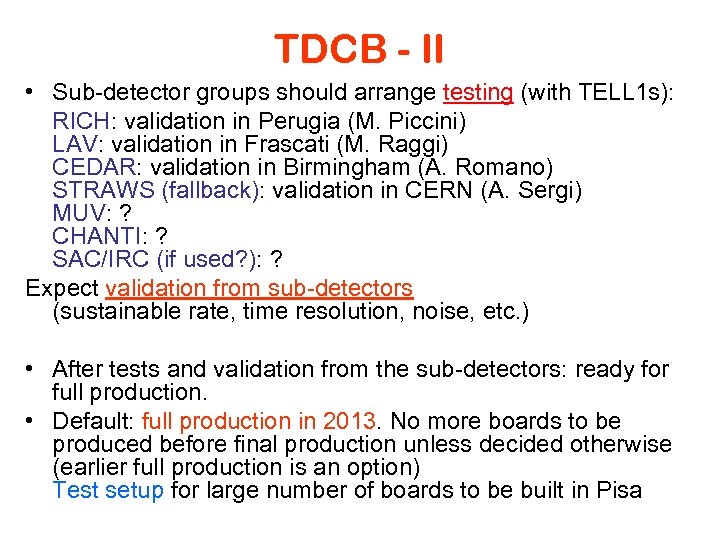 TDCB - II

• Sub-detector groups should arrange testing (with TELL1s):
RICH: validation in Perugia (M. Piccini)
LAV: validation in Frascati (M. Raggi)
CEDAR: validation in Birmingham (A. Romano)
STRAWS (fallback): validation in CERN (A. Sergi)
MUV: ?
CHANTI: ?
SAC/IRC (if used?): ?
Expect validation from sub-detectors (sustainable rate, time resolution, noise, etc.)

• After tests and validation from the sub-detectors: ready for full production.
• Default: full production in 2013. No more boards to be produced before final production unless decided otherwise (earlier full production is an option)
Test setup for large number of boards to be built in Pisa